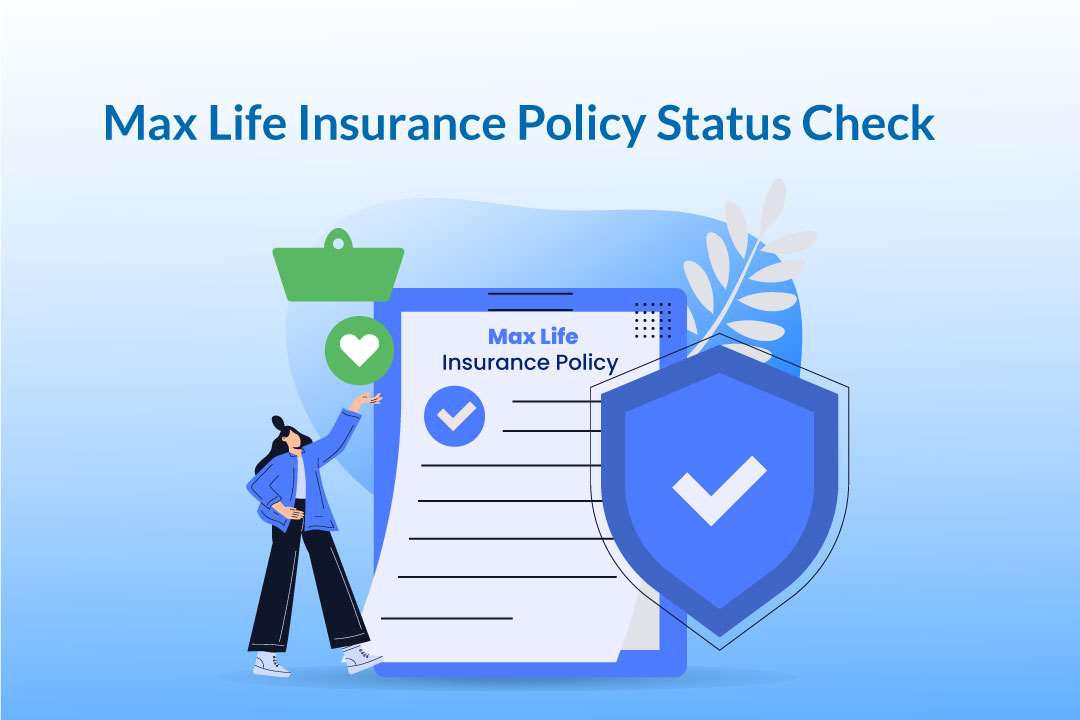 Max Life Insurance Policy Status Check

Max Life
Insurance Policy